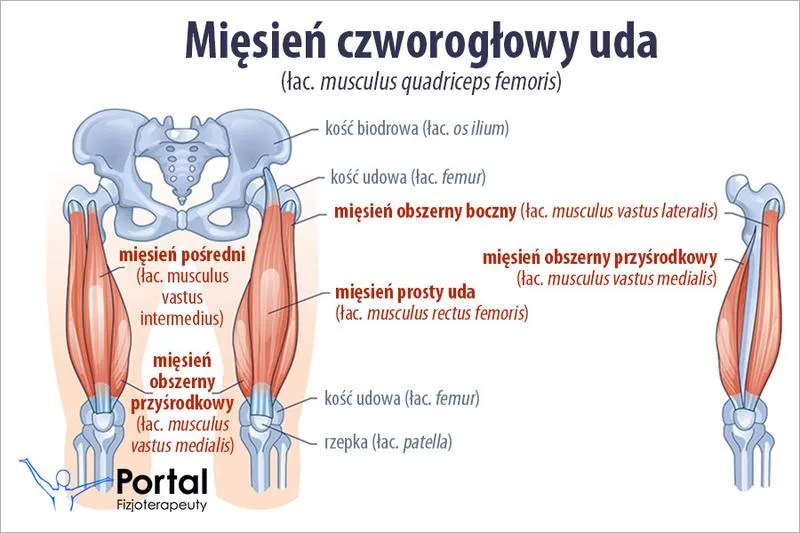 Mięsień czworogłowy uda
(łac. musculus quadriceps femoris)

kość biodrowa (łac. os ilium)

kość udowa (łac. femur)

mięsień obszerny boczny (łac. musculus vastus lateralis)

mięsień pośredni (łac. musculus vastus intermedius)

mięsień obszerny przyśrodkowy (łac. musculus vastus medialis)

mięsień prosty uda (łac. musculus rectus femoris)

mięsień obszerny przyśrodkowy (łac. musculus vastus medialis)

kość udowa (łac. femur)

rzepka (łac. patella)

Portal
Fizjoterapeuty